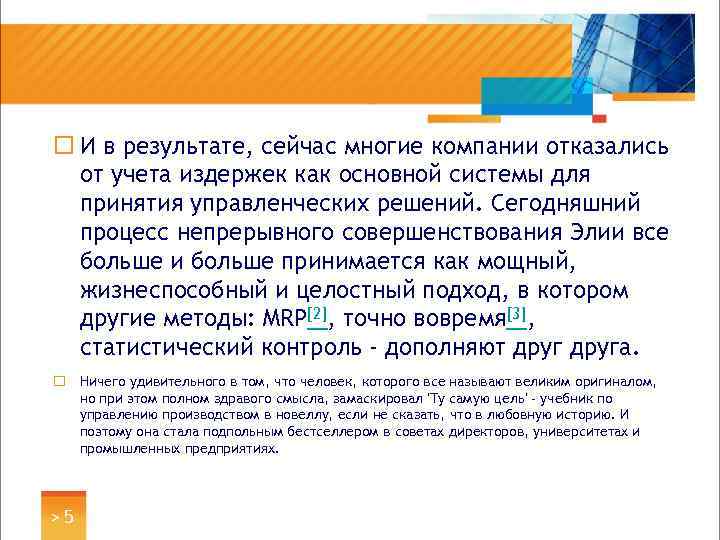 И в результате, сейчас многие компании отказались от учета издержек как основной системы для принятия управленческих решений. Сегодняшний процесс непрерывного совершенствования Элии все больше и больше принимается как мощный, жизнеспособный и целостный подход, в котором другие методы: MRP[2], точно вовремя[3], статистический контроль - дополняют друг друга.

Ничего удивительного в том, что человек, которого все называют великим оригиналом, но при этом полном здравого смысла, замаскировал 'Ту самую цель' - учебник по управлению производством в новеллу, если не сказать, что в любовную историю. И поэтому она стала подпольным бестселлером в советах директоров, университетах и промышленных предприятиях.

> 5